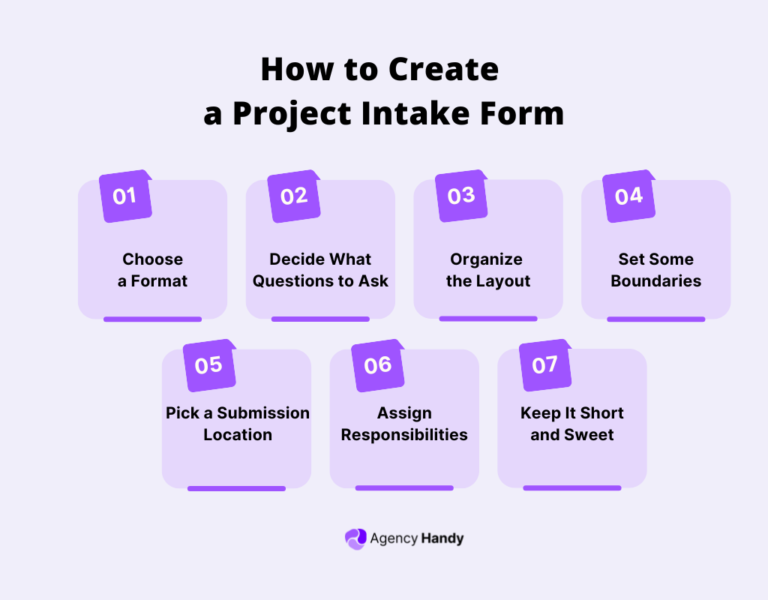 How to Create
a Project Intake Form

01
Choose a Format

02
Decide What Questions to Ask

03
Organize the Layout

04
Set Some Boundaries

05
Pick a Submission Location

06
Assign Responsibilities

07
Keep It Short and Sweet

Agency Handy